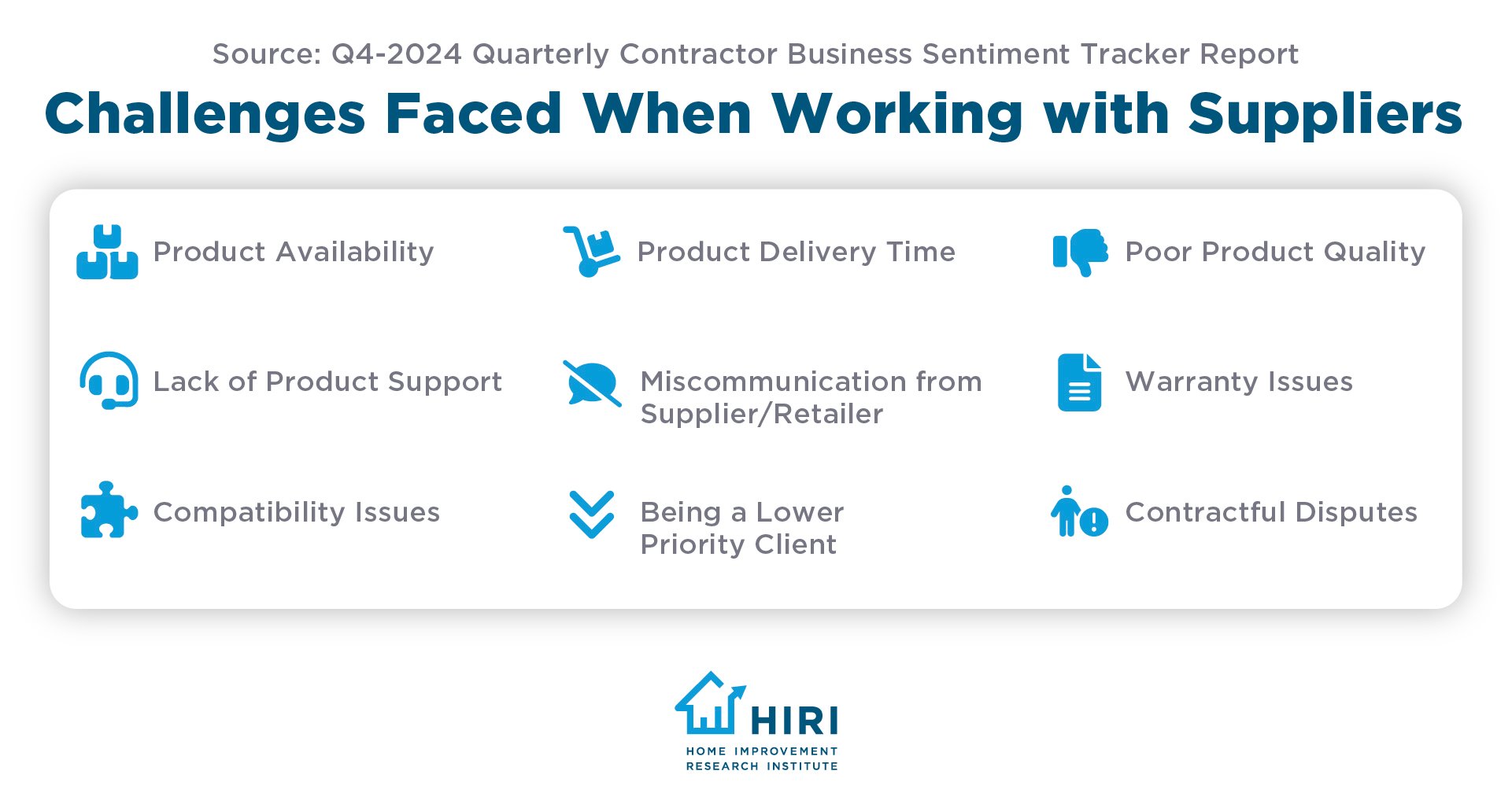 Source: Q4-2024 Quarterly Contractor Business Sentiment Tracker Report

Challenges Faced When Working with Suppliers

Product Availability

Product Delivery Time

Poor Product Quality

Lack of Product Support

Miscommunication from Supplier/Retailer

Warranty Issues

Compatibility Issues

Being a Lower Priority Client

Contractful Disputes

HIRI
HOME IMPROVEMENT RESEARCH INSTITUTE